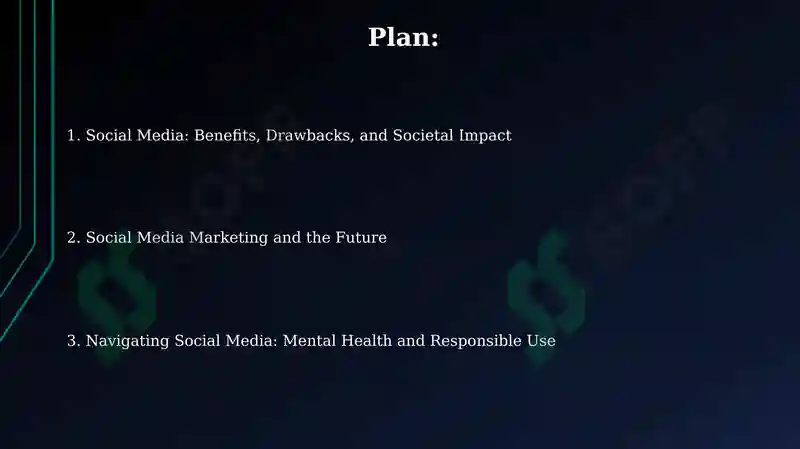 Plan:

1. Social Media: Benefits, Drawbacks, and Societal Impact

2. Social Media Marketing and the Future

3. Navigating Social Media: Mental Health and Responsible Use